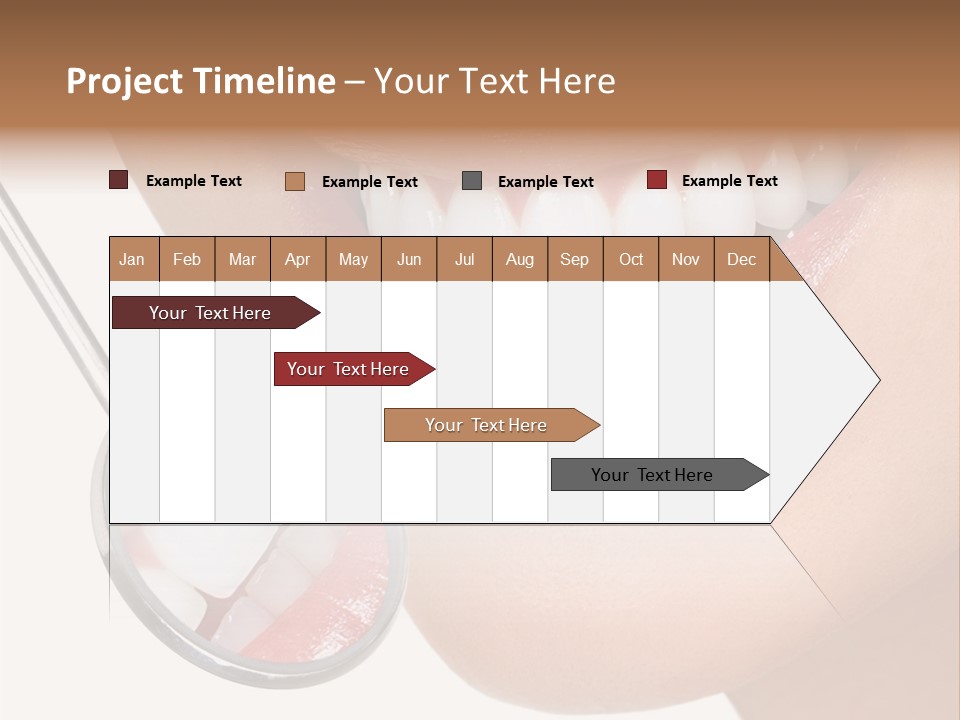 Project Timeline – Your Text Here

Example Text
Example Text
Example Text
Example Text

| Jan | Feb | Mar | Apr | May | Jun | Jul | Aug | Sep | Oct | Nov | Dec |
|---|---|---|---|---|---|---|---|---|---|---|---|

Your Text Here
Your Text Here
Your Text Here
Your Text Here